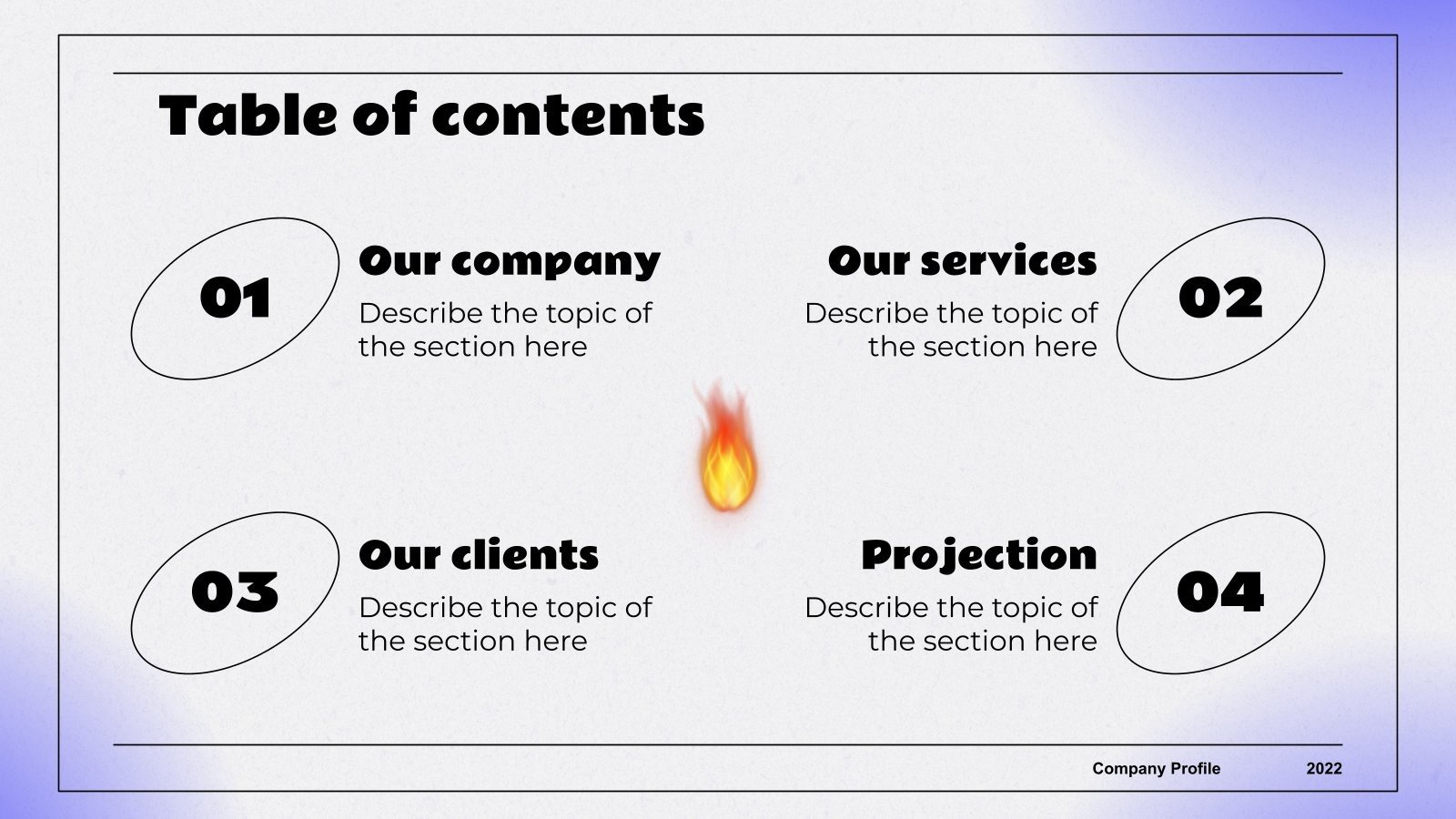 Table of contents

01

Our company

Describe the topic of the section here

Our services

Describe the topic of the section here

02

03

Our clients

Describe the topic of the section here

Projection

Describe the topic of the section here

04

Company Profile

2022